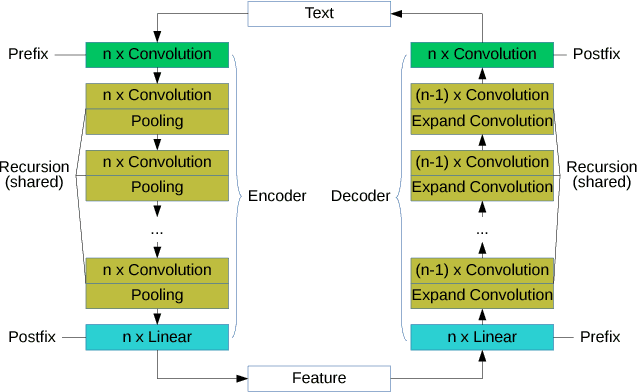 Text

Prefix
n x Convolution
n x Convolution
Pooling
Recursion (shared)
n x Convolution
Pooling
...
n x Convolution
Pooling
Postfix
n x Linear
Encoder

Decoder
n x Convolution
Postfix
(n-1) x Convolution
Expand Convolution
(n-1) x Convolution
Expand Convolution
Recursion (shared)
...
(n-1) x Convolution
Expand Convolution
n x Linear
Prefix

Feature